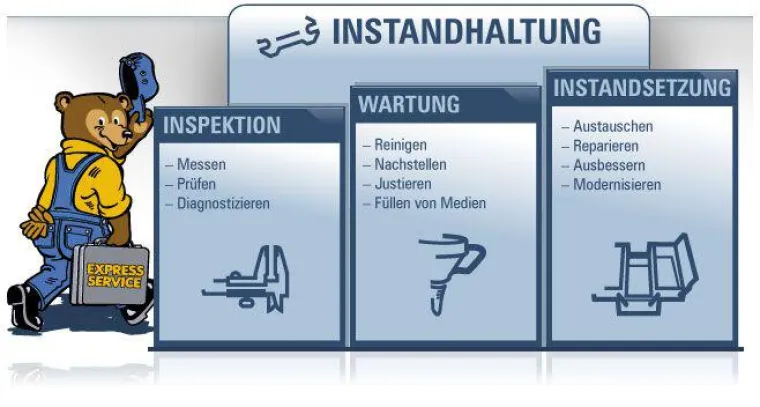 INSTANDHALTUNG

EXPRESS SERVICE

INSPEKTION

– Messen
– Prüfen
– Diagnostizieren

WARTUNG

– Reinigen
– Nachstellen
– Justieren
– Füllen von Medien

INSTANDSETZUNG

– Austauschen
– Reparieren
– Ausbessern
– Modernisieren